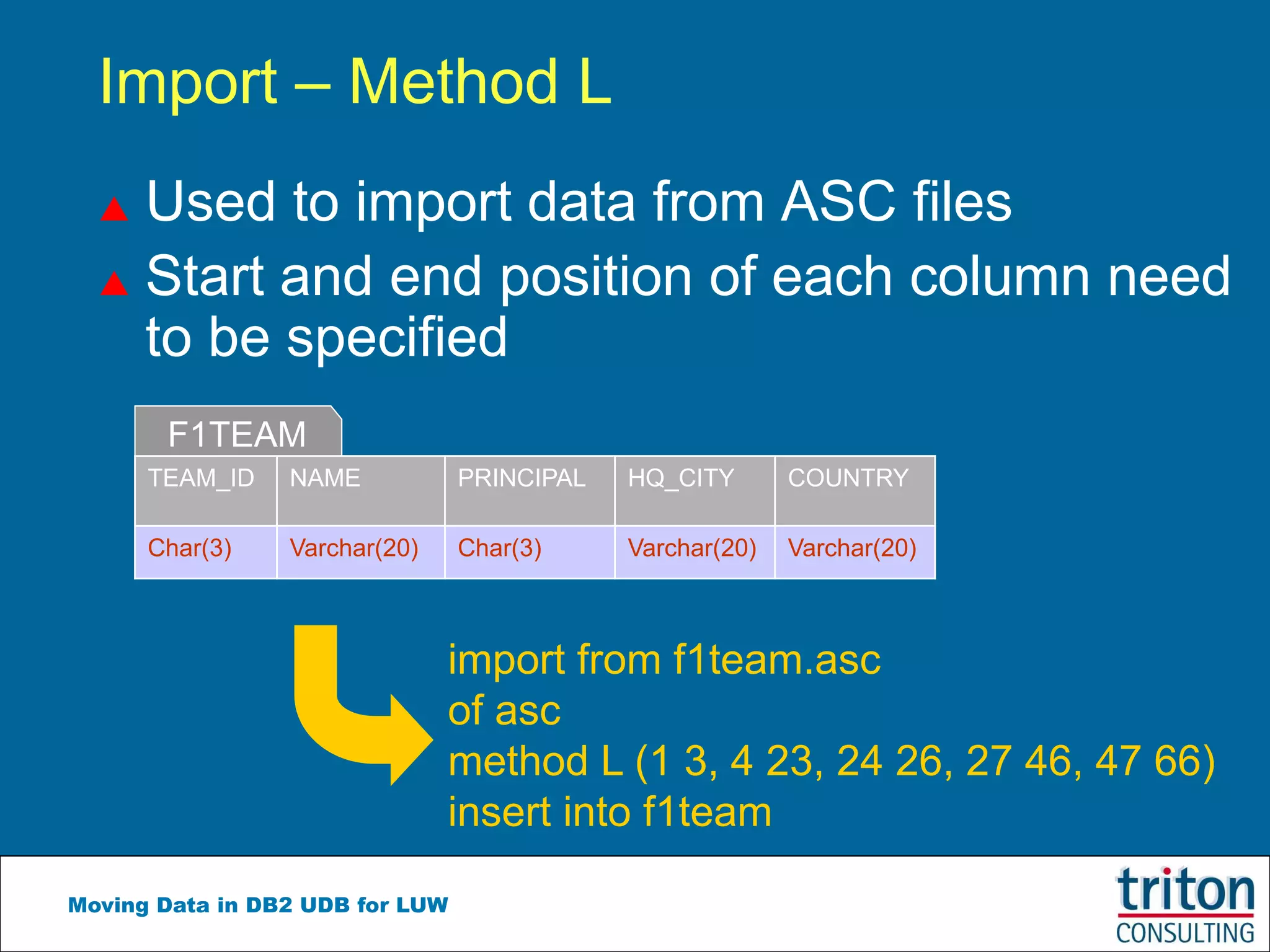 Import – Method L

Used to import data from ASC files

Start and end position of each column need to be specified

F1TEAM

| TEAM_ID | NAME | PRINCIPAL | HQ_CITY | COUNTRY |
|---|---|---|---|---|
| Char(3) | Varchar(20) | Char(3) | Varchar(20) | Varchar(20) |

import from f1team.asc
of asc
method L (1 3, 4 23, 24 26, 27 46, 47 66)
insert into f1team

Moving Data in DB2 UDB for LUW

triton
CONSULTING